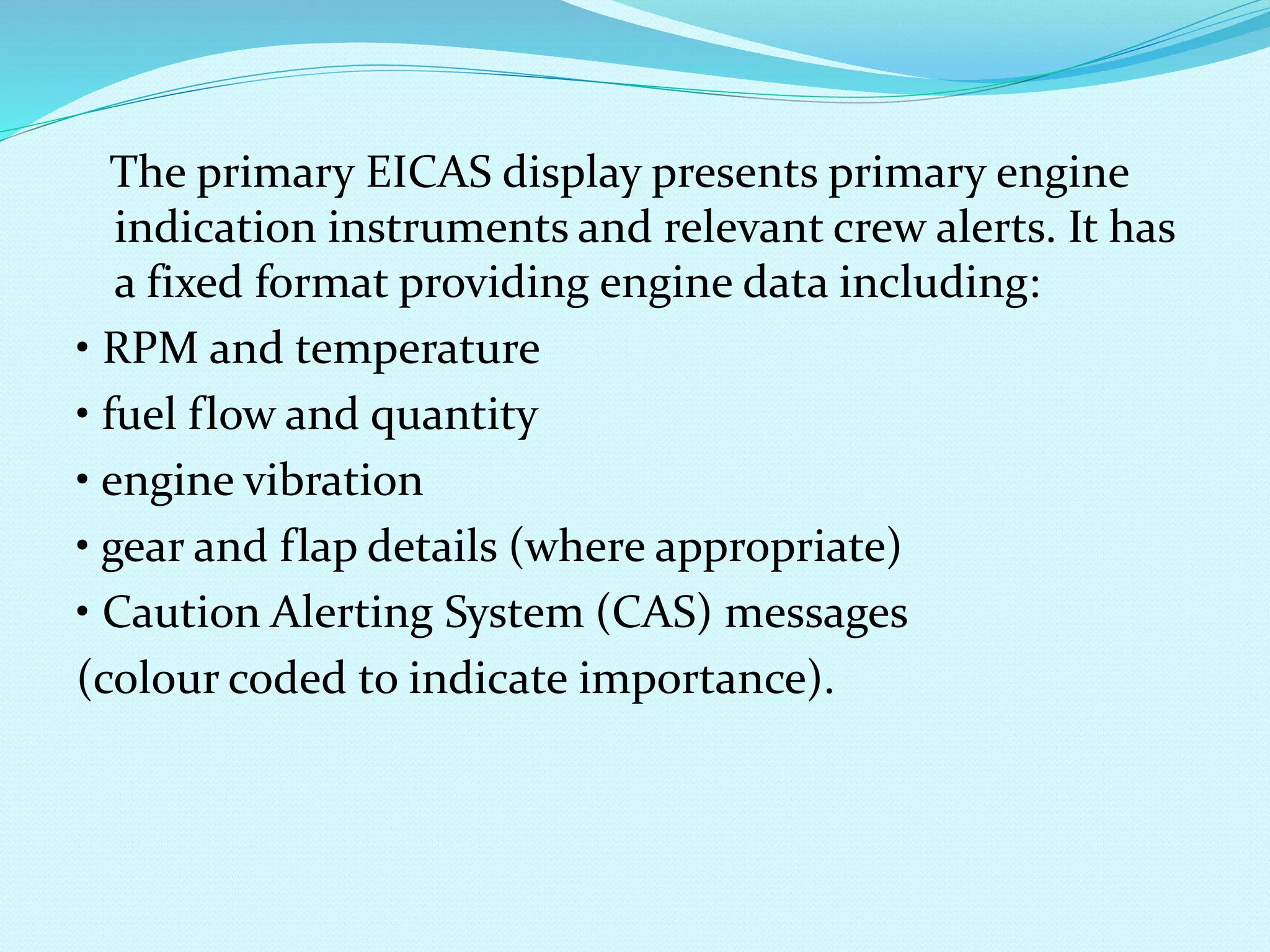 The primary EICAS display presents primary engine indication instruments and relevant crew alerts. It has a fixed format providing engine data including:

• RPM and temperature
• fuel flow and quantity
• engine vibration
• gear and flap details (where appropriate)
• Caution Alerting System (CAS) messages
(colour coded to indicate importance).